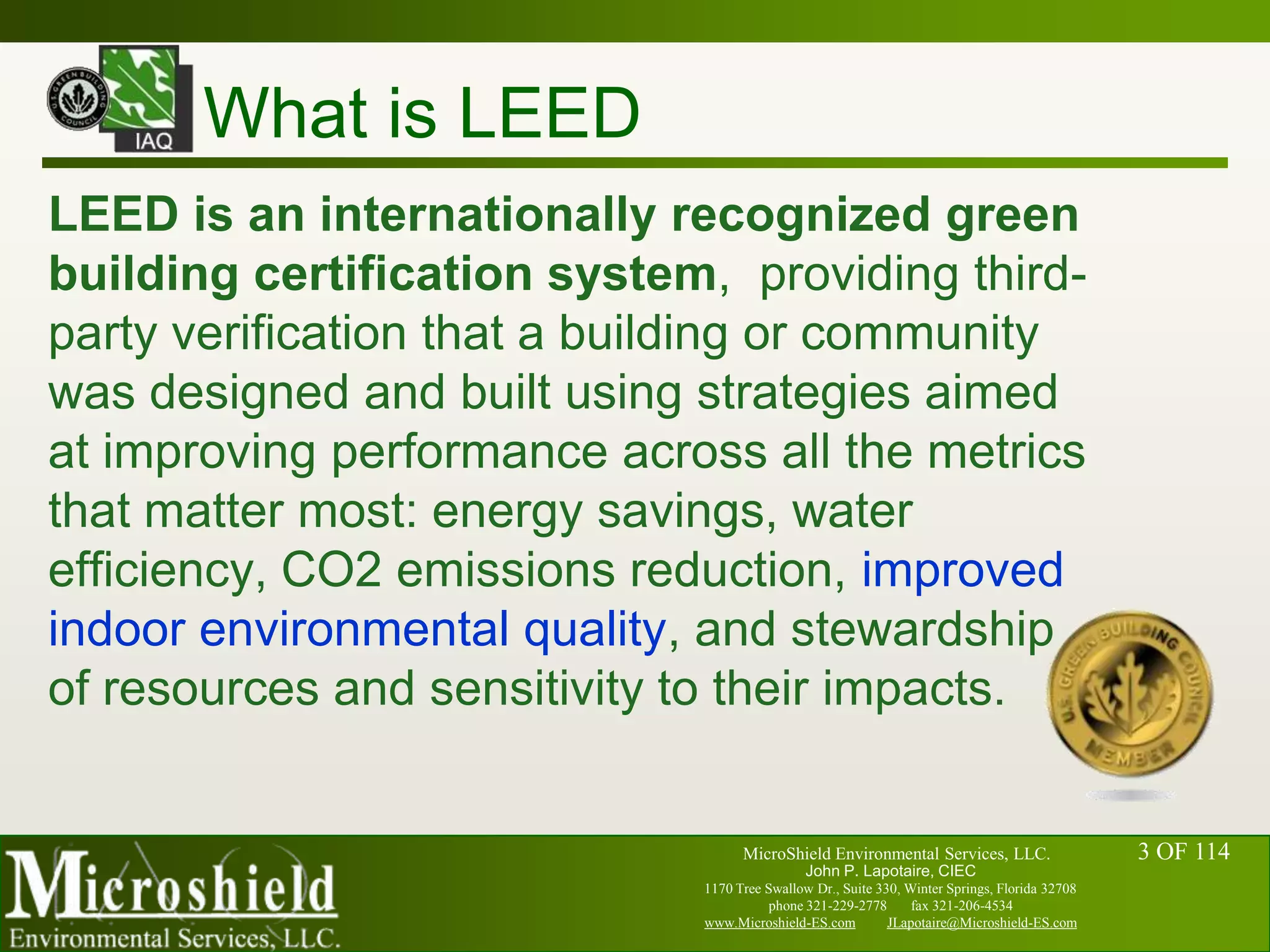 U.S. GREEN BUILDING COUNCIL

IAQ

What is LEED

LEED is an internationally recognized green building certification system, providing third-party verification that a building or community was designed and built using strategies aimed at improving performance across all the metrics that matter most: energy savings, water efficiency, CO2 emissions reduction, improved indoor environmental quality, and stewardship of resources and sensitivity to their impacts.

U.S. GREEN BUILDING COUNCIL MEMBER

Microshield Environmental Services, LLC.

MicroShield Environmental Services, LLC.
John P. Lapotaire, CIEC
1170 Tree Swallow Dr., Suite 330, Winter Springs, Florida 32708
phone 321-229-2778 fax 321-206-4534
www.Microshield-ES.com JLapotaire@Microshield-ES.com

3 OF 114